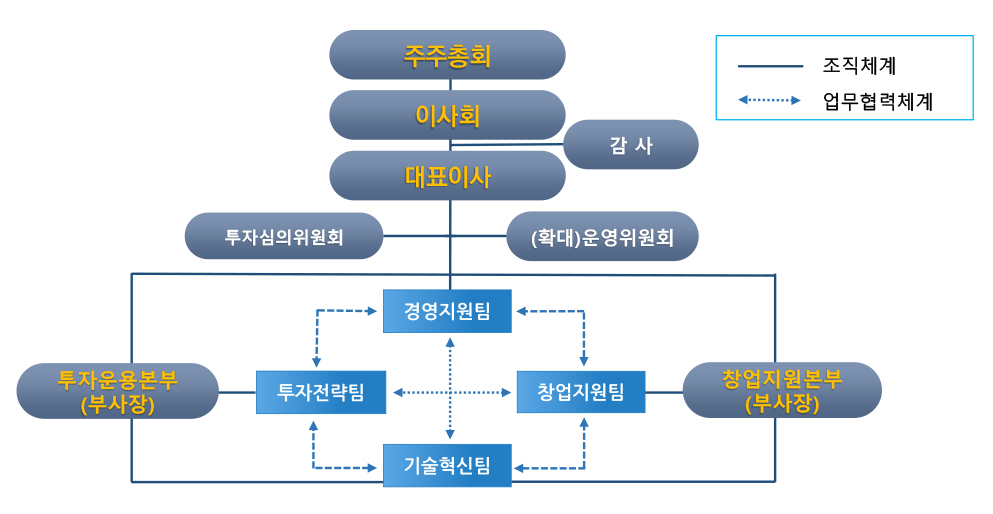 주주총회

이사회

감 사

대표이사

투자심의위원회

(확대)운영위원회

경영지원팀

투자운용본부
(부사장)

투자전략팀

창업지원팀

창업지원본부
(부사장)

기술혁신팀

조직체계

업무협력체계